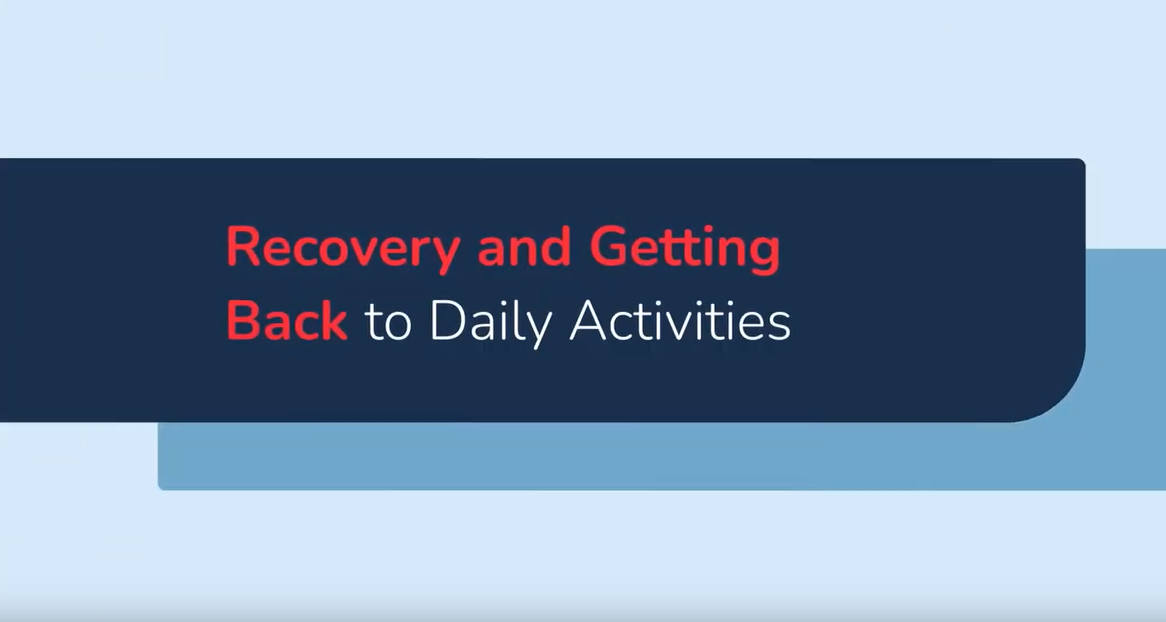 Recovery and Getting Back to Daily Activities